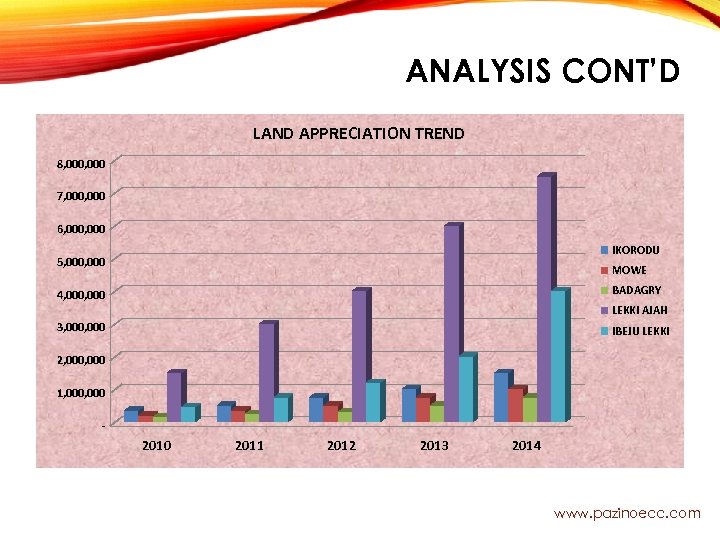 ANALYSIS CONT'D

LAND APPRECIATION TREND

8,000,000
7,000,000
6,000,000
5,000,000
4,000,000
3,000,000
2,000,000
1,000,000
-

2010
2011
2012
2013
2014

IKORODU
MOWE
BADAGRY
LEKKI AJAH
IBEJU LEKKI

www.pazinoecc.com